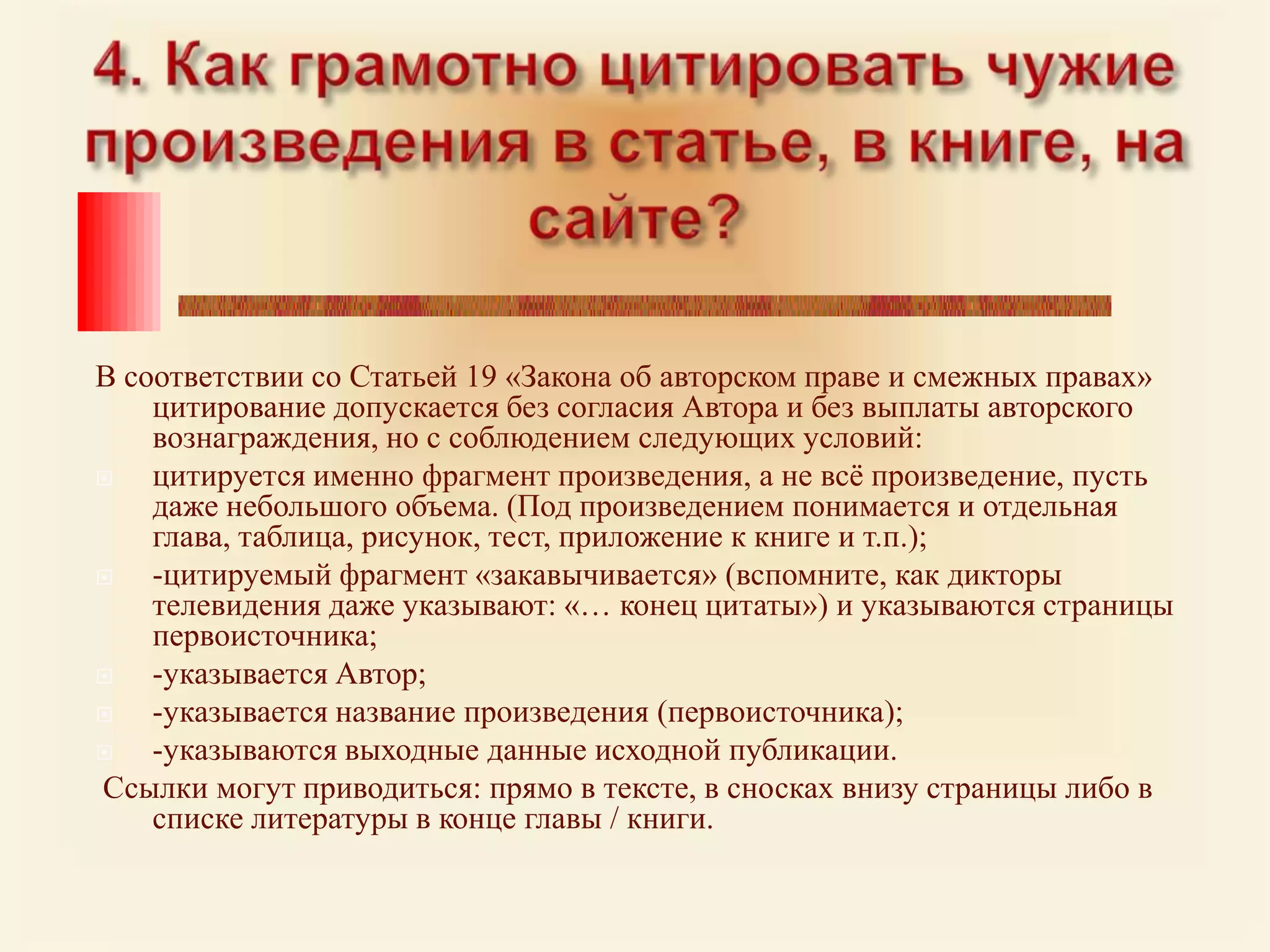 4. Как грамотно цитировать чужие произведения в статье, в книге, на сайте?

В соответствии со Статьей 19 «Закона об авторском праве и смежных правах» цитирование допускается без согласия Автора и без выплаты авторского вознаграждения, но с соблюдением следующих условий:

цитируется именно фрагмент произведения, а не всё произведение, пусть даже небольшого объема. (Под произведением понимается и отдельная глава, таблица, рисунок, тест, приложение к книге и т.п.);

-цитируемый фрагмент «закавычивается» (вспомните, как дикторы телевидения даже указывают: «… конец цитаты») и указываются страницы первоисточника;

-указывается Автор;

-указывается название произведения (первоисточника);

-указываются выходные данные исходной публикации.

Ссылки могут приводиться: прямо в тексте, в сносках внизу страницы либо в списке литературы в конце главы / книги.